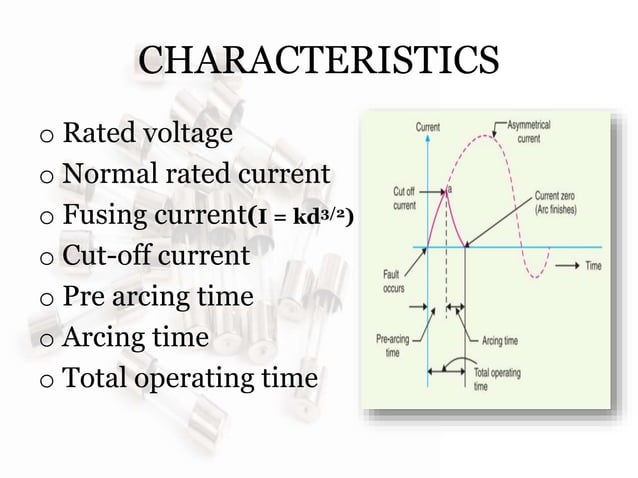 CHARACTERISTICS

o Rated voltage
o Normal rated current
o Fusing current($I = kd^{3/2}$)
o Cut-off current
o Pre arcing time
o Arcing time
o Total operating time

Current
Asymmetrical current
Cut off current
a
Current zero (Arc finishes)
Time
Fault occurs
Pre-arcing time
Arcing time
Total operating time